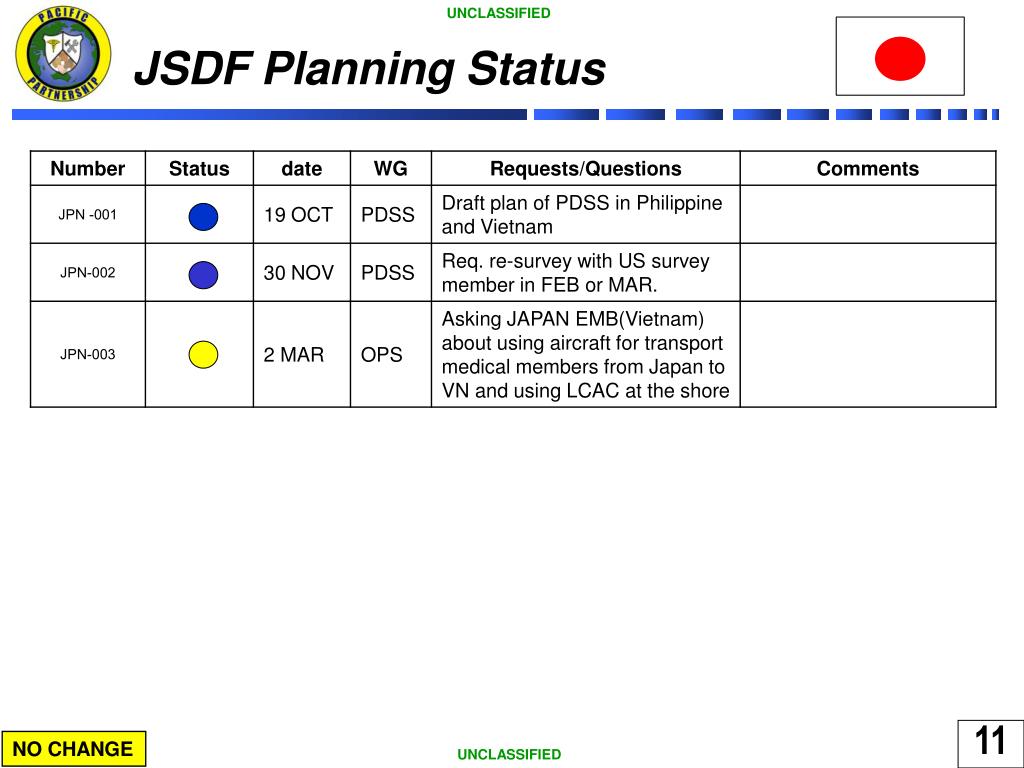 UNCLASSIFIED

PACIFIC PARTNERSHIP

JSDF Planning Status

| Number | Status | date | WG | Requests/Questions | Comments |
|---|---|---|---|---|---|
| JPN -001 | | 19 OCT | PDSS | Draft plan of PDSS in Philippine and Vietnam | |
| JPN-002 | | 30 NOV | PDSS | Req. re-survey with US survey member in FEB or MAR. | |
| JPN-003 | | 2 MAR | OPS | Asking JAPAN EMB(Vietnam) about using aircraft for transport medical members from Japan to VN and using LCAC at the shore | |

NO CHANGE

UNCLASSIFIED

11